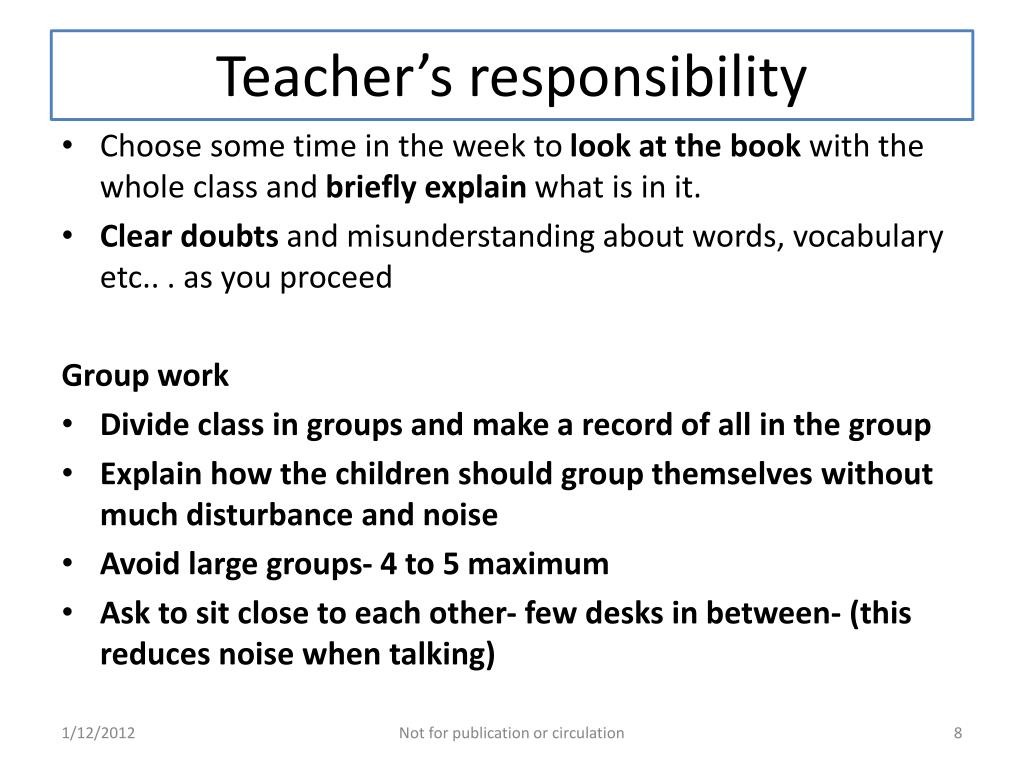 Teacher’s responsibility

• Choose some time in the week to look at the book with the whole class and briefly explain what is in it.
• Clear doubts and misunderstanding about words, vocabulary etc.. . as you proceed

Group work
• Divide class in groups and make a record of all in the group
• Explain how the children should group themselves without much disturbance and noise
• Avoid large groups- 4 to 5 maximum
• Ask to sit close to each other- few desks in between- (this reduces noise when talking)

1/12/2012
Not for publication or circulation
8